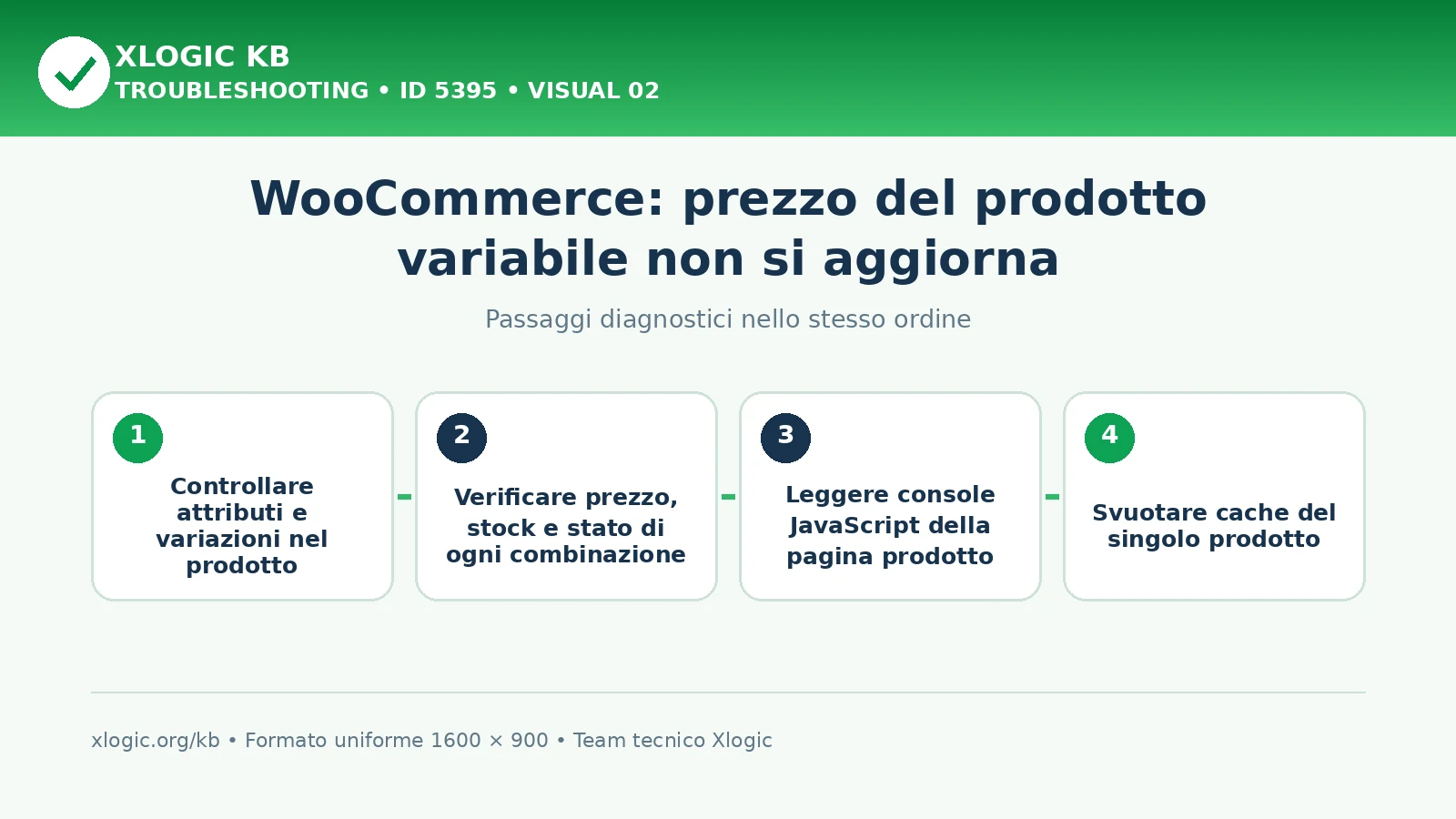 XLOGIC KB
TROUBLESHOOTING • ID 5395 • VISUAL 02

WooCommerce: prezzo del prodotto variabile non si aggiorna

Passaggi diagnostici nello stesso ordine

1
Controllare attributi e variazioni nel prodotto

2
Verificare prezzo, stock e stato di ogni combinazione

3
Leggere console JavaScript della pagina prodotto

4
Svuotare cache del singolo prodotto

xlogic.org/kb • Formato uniforme 1600 × 900 • Team tecnico Xlogic